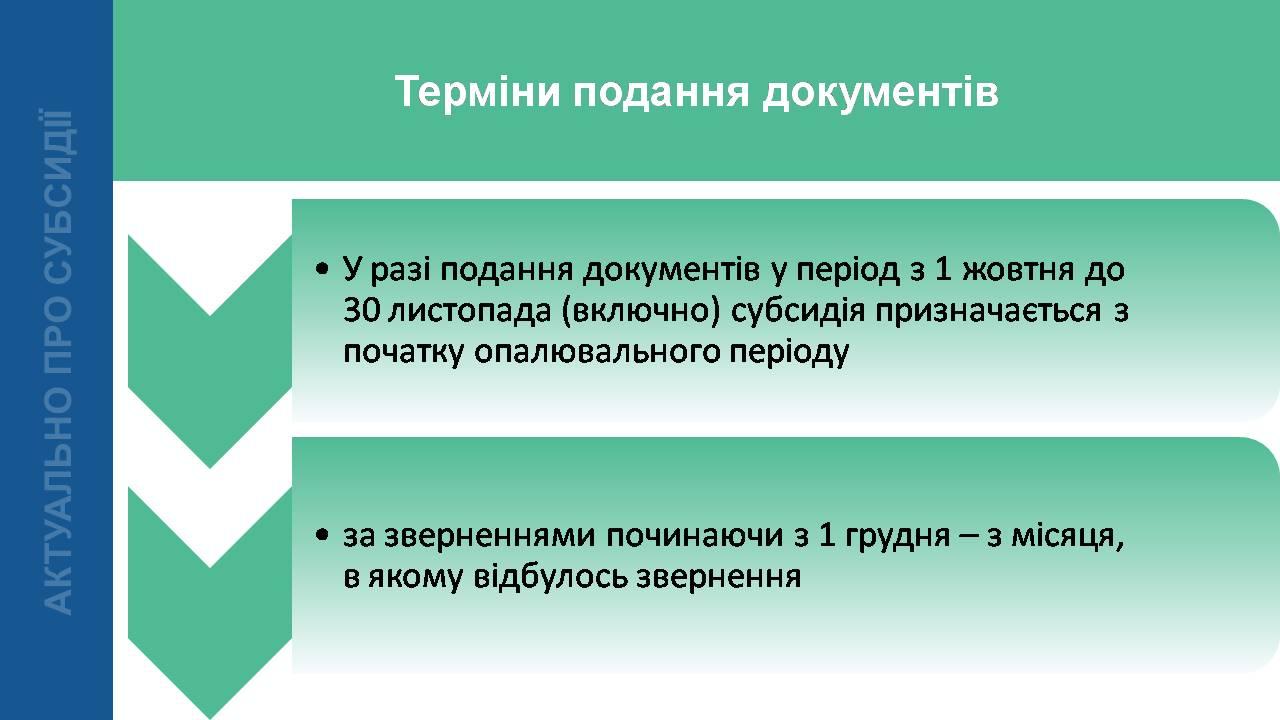 АКТУАЛЬНО ПРО СУБСИДІЇ

Терміни подання документів

• У разі подання документів у період з 1 жовтня до 30 листопада (включно) субсидія призначається з початку опалювального періоду

• за зверненнями починаючи з 1 грудня – з місяця, в якому відбулось звернення